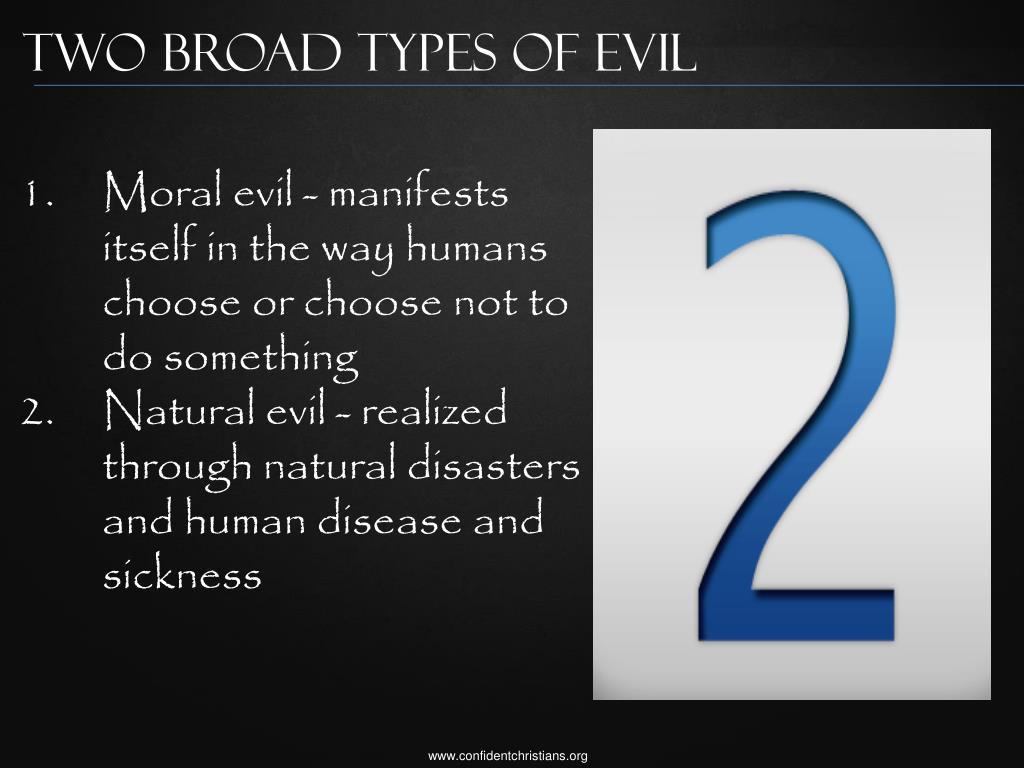 TWO BROAD TYPES OF EVIL

1. Moral evil - manifests itself in the way humans choose or choose not to do something
2. Natural evil - realized through natural disasters and human disease and sickness

2

www.confidentchristians.org